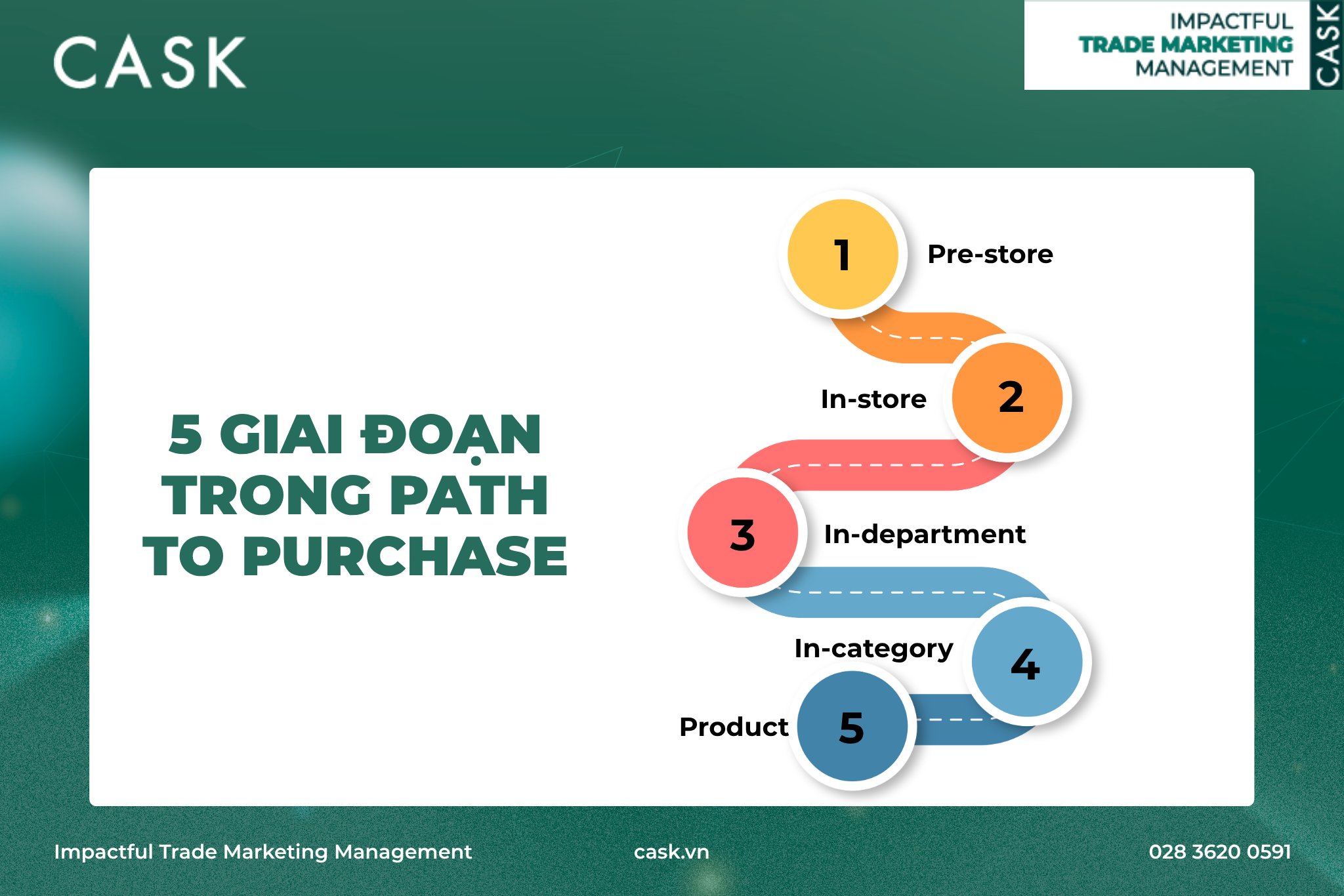 CASK

IMPACTFUL
TRADE MARKETING
MANAGEMENT
CASK

5 GIAI ĐOẠN TRONG PATH TO PURCHASE

1 Pre-store

In-store 2

3 In-department

In-category 4

Product 5

Impactful Trade Marketing Management

cask.vn

028 3620 0591